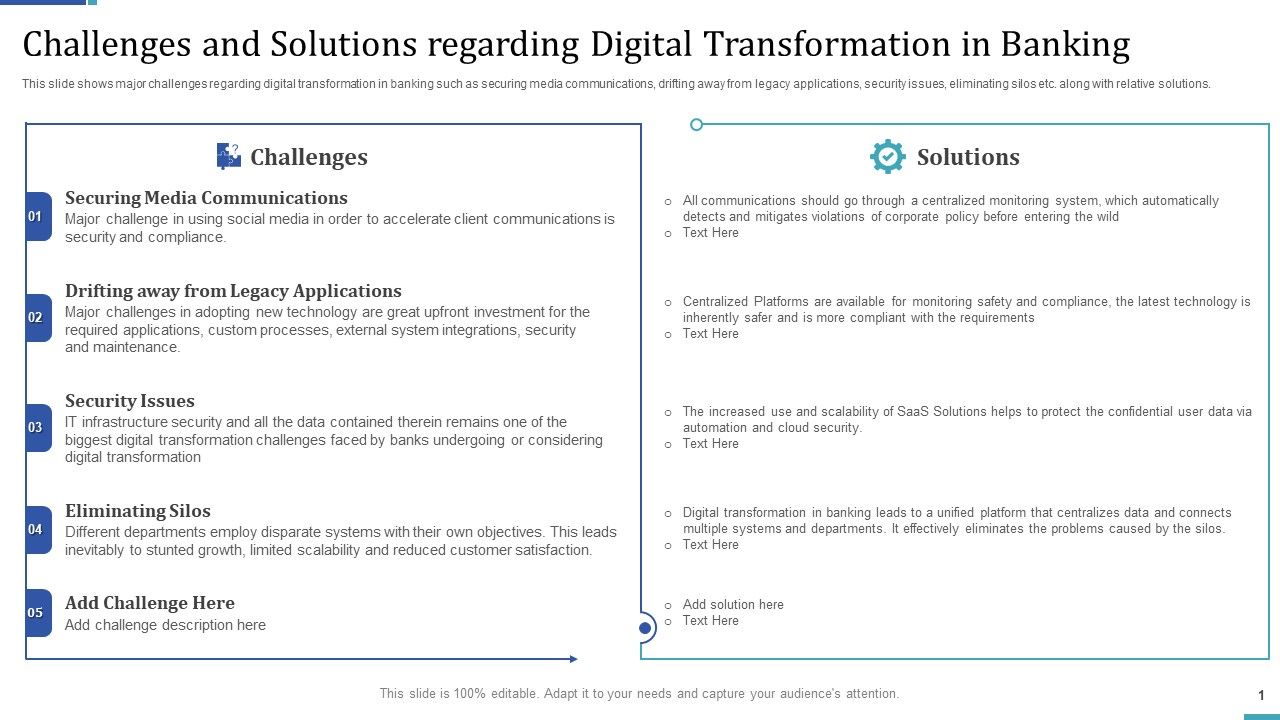 Challenges and Solutions regarding Digital Transformation in Banking

This slide shows major challenges regarding digital transformation in banking such as securing media communications, drifting away from legacy applications, security issues, eliminating silos etc. along with relative solutions.

Challenges

01 Securing Media Communications
Major challenge in using social media in order to accelerate client communications is security and compliance.

02 Drifting away from Legacy Applications
Major challenges in adopting new technology are great upfront investment for the required applications, custom processes, external system integrations, security and maintenance.

03 Security Issues
IT infrastructure security and all the data contained therein remains one of the biggest digital transformation challenges faced by banks undergoing or considering digital transformation

04 Eliminating Silos
Different departments employ disparate systems with their own objectives. This leads inevitably to stunted growth, limited scalability and reduced customer satisfaction.

05 Add Challenge Here
Add challenge description here

Solutions

○ All communications should go through a centralized monitoring system, which automatically detects and mitigates violations of corporate policy before entering the wild
○ Text Here

○ Centralized Platforms are available for monitoring safety and compliance, the latest technology is inherently safer and is more compliant with the requirements
○ Text Here

○ The increased use and scalability of SaaS Solutions helps to protect the confidential user data via automation and cloud security.
○ Text Here

○ Digital transformation in banking leads to a unified platform that centralizes data and connects multiple systems and departments. It effectively eliminates the problems caused by the silos.
○ Text Here

○ Add solution here
○ Text Here

This slide is 100% editable. Adapt it to your needs and capture your audience's attention.

1